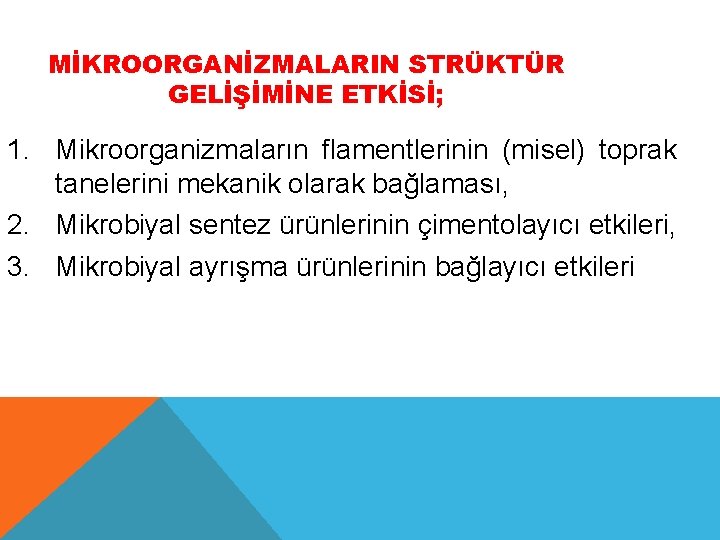 MİKROORGANİZMALARIN STRÜKTÜR GELİŞİMİNE ETKİSİ;

1. Mikroorganizmaların flamentlerinin (misel) toprak tanelerini mekanik olarak bağlaması,
2. Mikrobiyal sentez ürünlerinin çimentolayıcı etkileri,
3. Mikrobiyal ayrışma ürünlerinin bağlayıcı etkileri